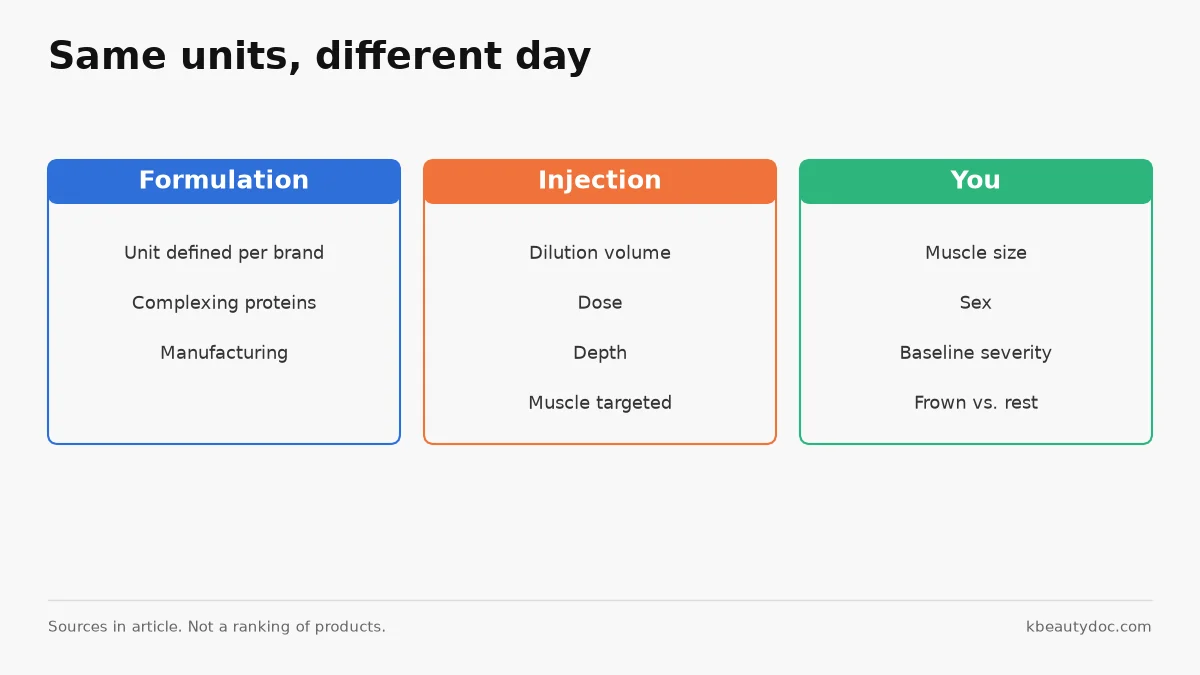 Same units, different day

Formulation

Unit defined per brand

Complexing proteins

Manufacturing

Injection

Dilution volume

Dose

Depth

Muscle targeted

You

Muscle size

Sex

Baseline severity

Frown vs. rest

Sources in article. Not a ranking of products.

kbeautydoc.com